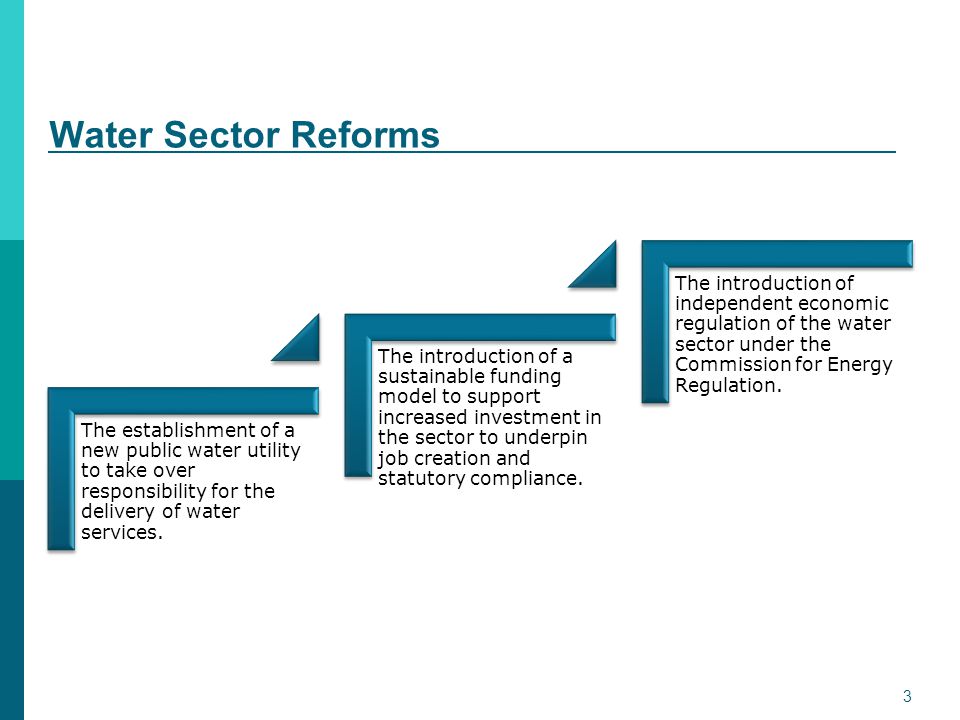 Water Sector Reforms

The establishment of a new public water utility to take over responsibility for the delivery of water services.

The introduction of a sustainable funding model to support increased investment in the sector to underpin job creation and statutory compliance.

The introduction of independent economic regulation of the water sector under the Commission for Energy Regulation.

3